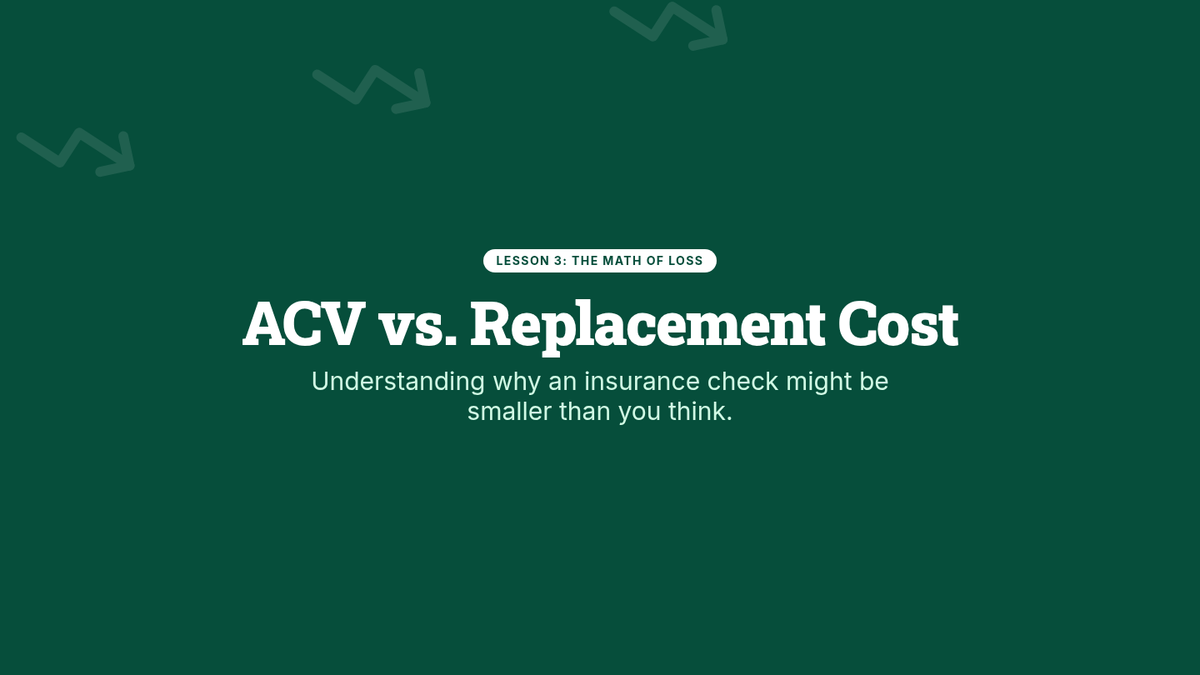 LESSON 3: THE MATH OF LOSS

ACV vs. Replacement Cost

Understanding why an insurance check might be smaller than you think.